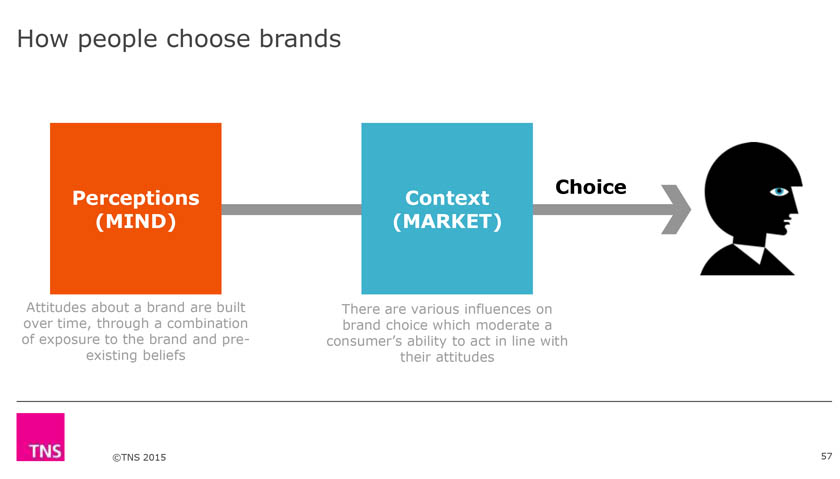 How people choose brands

Perceptions (MIND)

Context (MARKET)

Choice

Attitudes about a brand are built over time, through a combination of exposure to the brand and pre-existing beliefs

There are various influences on brand choice which moderate a consumer's ability to act in line with their attitudes

TNS

©TNS 2015

57